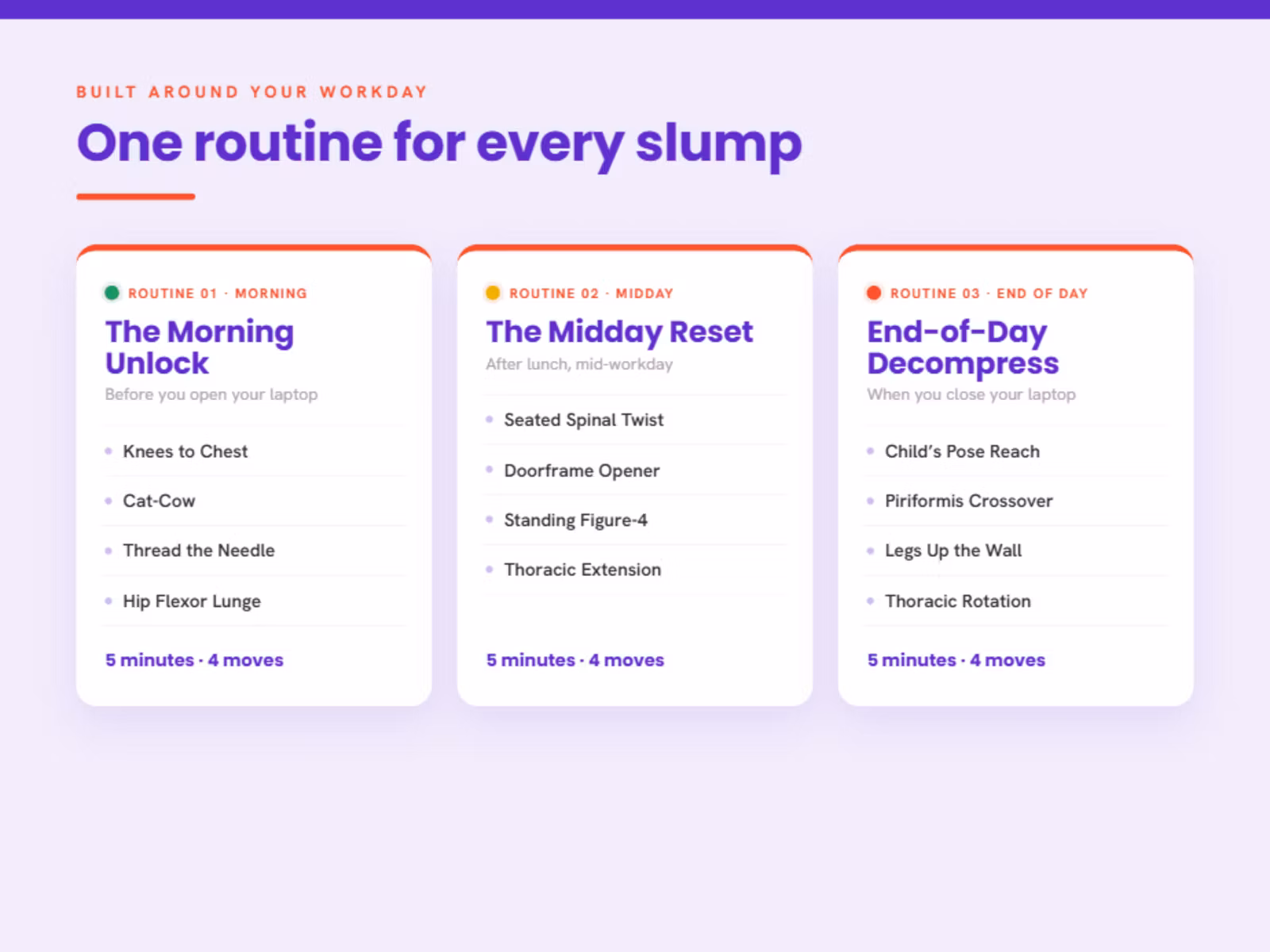 BUILT AROUND YOUR WORKDAY

One routine for every slump

ROUTINE 01 · MORNING

The Morning Unlock

Before you open your laptop

- Knees to Chest
- Cat-Cow
- Thread the Needle
- Hip Flexor Lunge

5 minutes · 4 moves

ROUTINE 02 · MIDDAY

The Midday Reset

After lunch, mid-workday

- Seated Spinal Twist
- Doorframe Opener
- Standing Figure-4
- Thoracic Extension

5 minutes · 4 moves

ROUTINE 03 · END OF DAY

End-of-Day Decompress

When you close your laptop

- Child's Pose Reach
- Piriformis Crossover
- Legs Up the Wall
- Thoracic Rotation

5 minutes · 4 moves